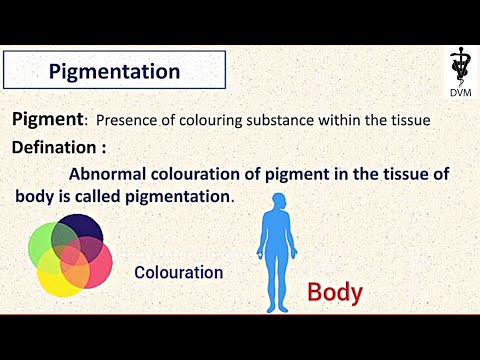 Pigmentation

DVM

Pigment: Presence of colouring substance within the tissue

Defination :

Abnormal colouration of pigment in the tissue of body is called pigmentation.

Colouration

Body